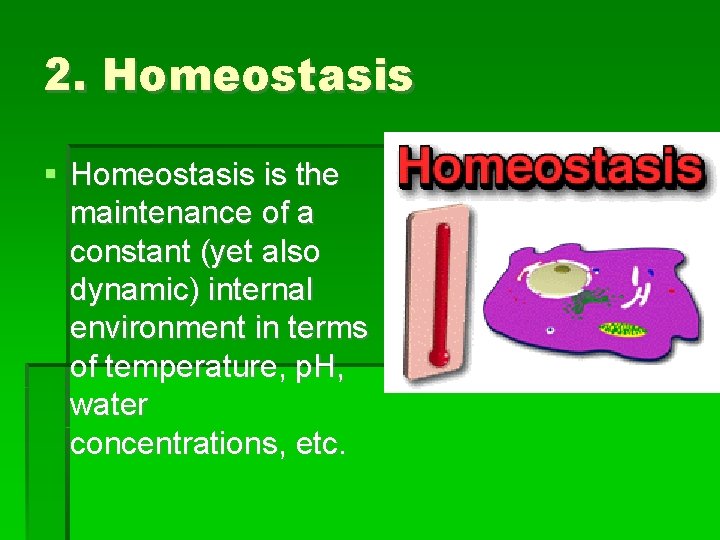 2. Homeostasis

▪ Homeostasis is the maintenance of a constant (yet also dynamic) internal environment in terms of temperature, pH, water concentrations, etc.

Homeostasis